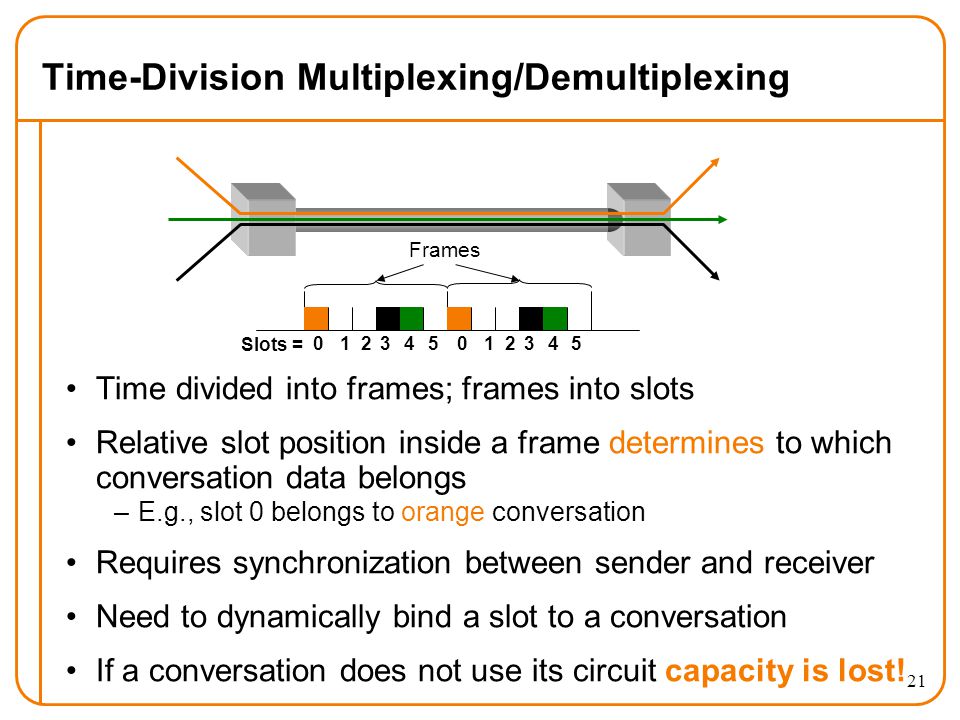 Time-Division Multiplexing/Demultiplexing

Frames

Slots = 0 1 2 3 4 5 0 1 2 3 4 5

• Time divided into frames; frames into slots

• Relative slot position inside a frame determines to which conversation data belongs

– E.g., slot 0 belongs to orange conversation

• Requires synchronization between sender and receiver

• Need to dynamically bind a slot to a conversation

• If a conversation does not use its circuit capacity is lost!

21